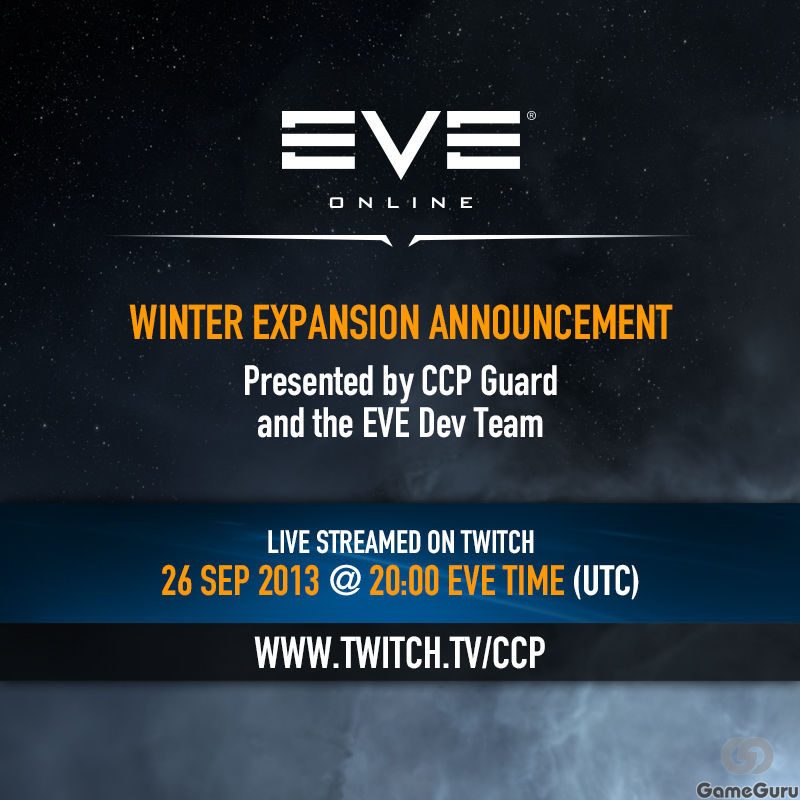 EVE®
ONLINE

WINTER EXPANSION ANNOUNCEMENT

Presented by CCP Guard and the EVE Dev Team

LIVE STREAMED ON TWITCH
26 SEP 2013 @ 20:00 EVE TIME (UTC)

WWW.TWITCH.TV/CCP

GameGuru